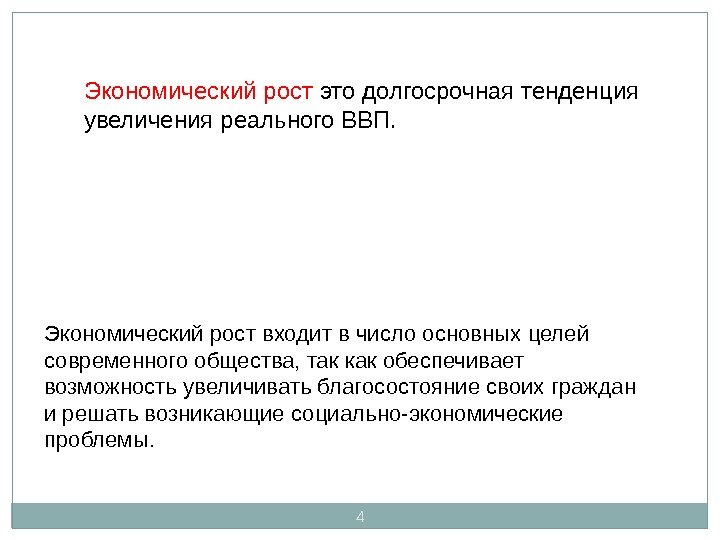 Экономический рост это долгосрочная тенденция увеличения реального ВВП.

Экономический рост входит в число основных целей современного общества, так как обеспечивает возможность увеличивать благосостояние своих граждан и решать возникающие социально-экономические проблемы.

4